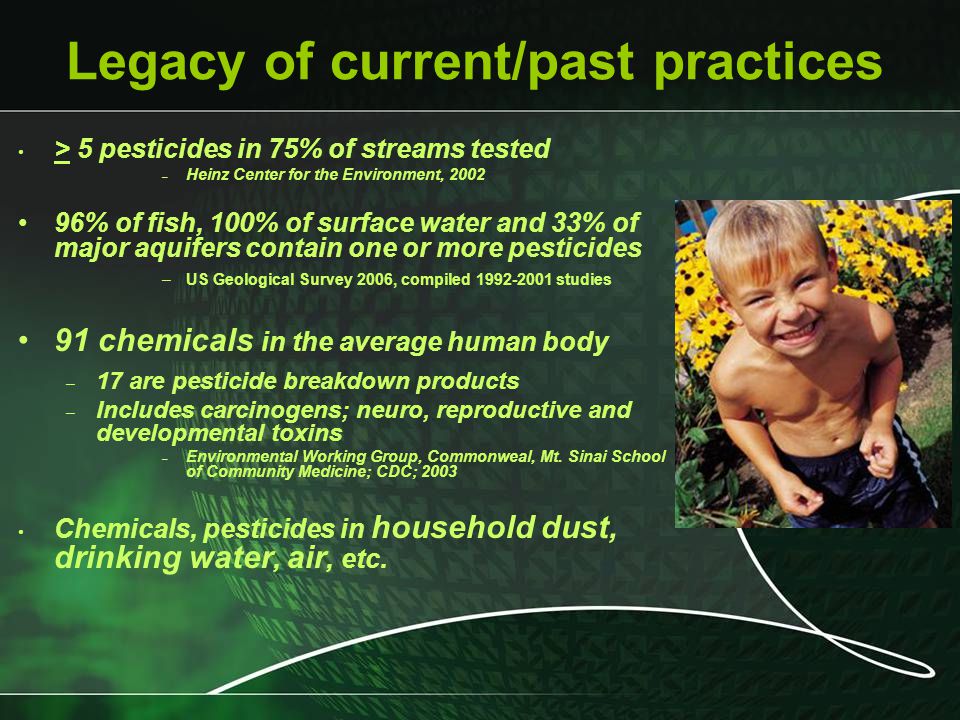 Legacy of current/past practices

• > 5 pesticides in 75% of streams tested

– Heinz Center for the Environment, 2002

• 96% of fish, 100% of surface water and 33% of major aquifers contain one or more pesticides

– US Geological Survey 2006, compiled 1992-2001 studies

• 91 chemicals in the average human body

– 17 are pesticide breakdown products

– Includes carcinogens; neuro, reproductive and developmental toxins

– Environmental Working Group, Commonweal, Mt. Sinai School of Community Medicine; CDC; 2003

• Chemicals, pesticides in household dust, drinking water, air, etc.